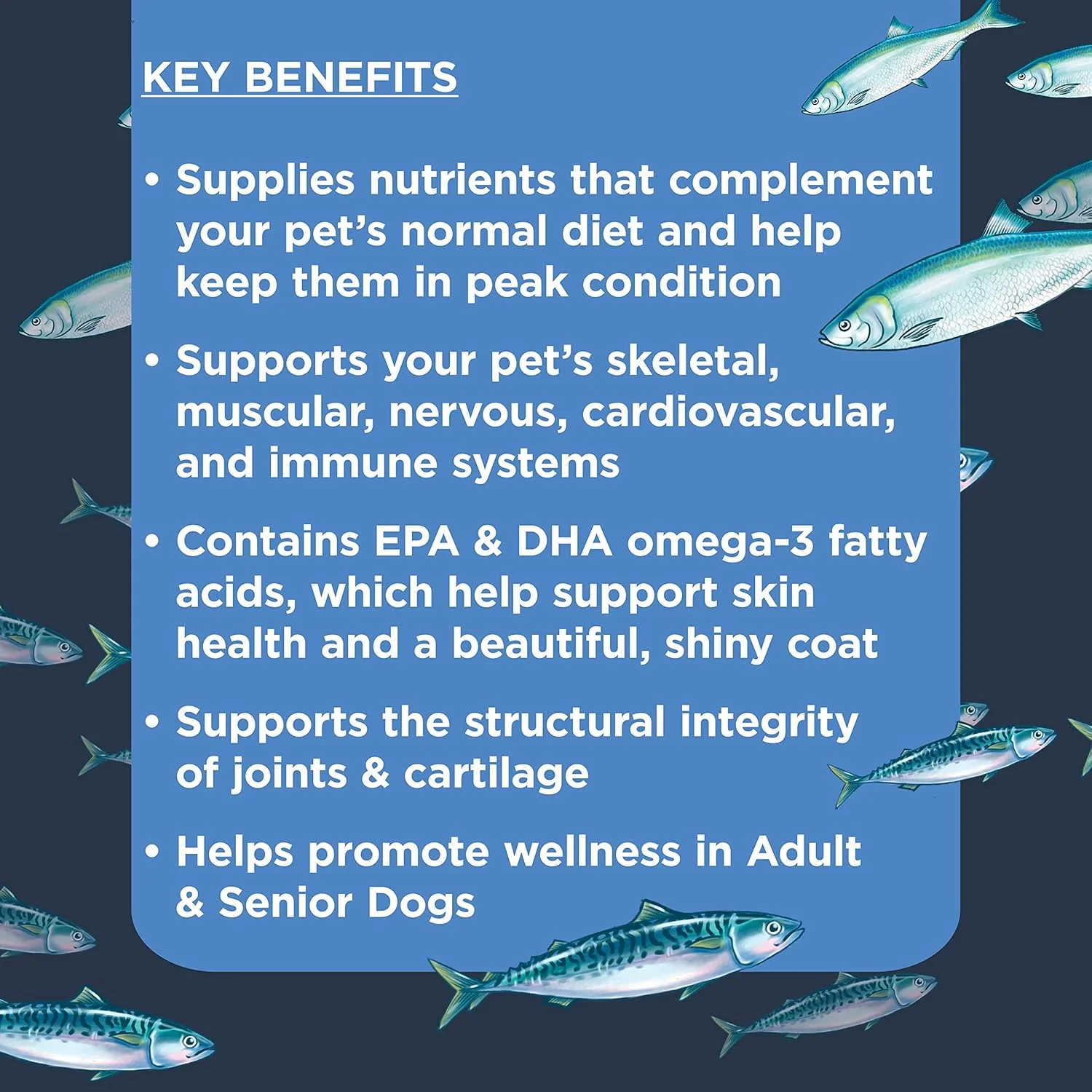 KEY BENEFITS

• Supplies nutrients that complement your pet's normal diet and help keep them in peak condition

• Supports your pet's skeletal, muscular, nervous, cardiovascular, and immune systems

• Contains EPA & DHA omega-3 fatty acids, which help support skin health and a beautiful, shiny coat

• Supports the structural integrity of joints & cartilage

• Helps promote wellness in Adult & Senior Dogs